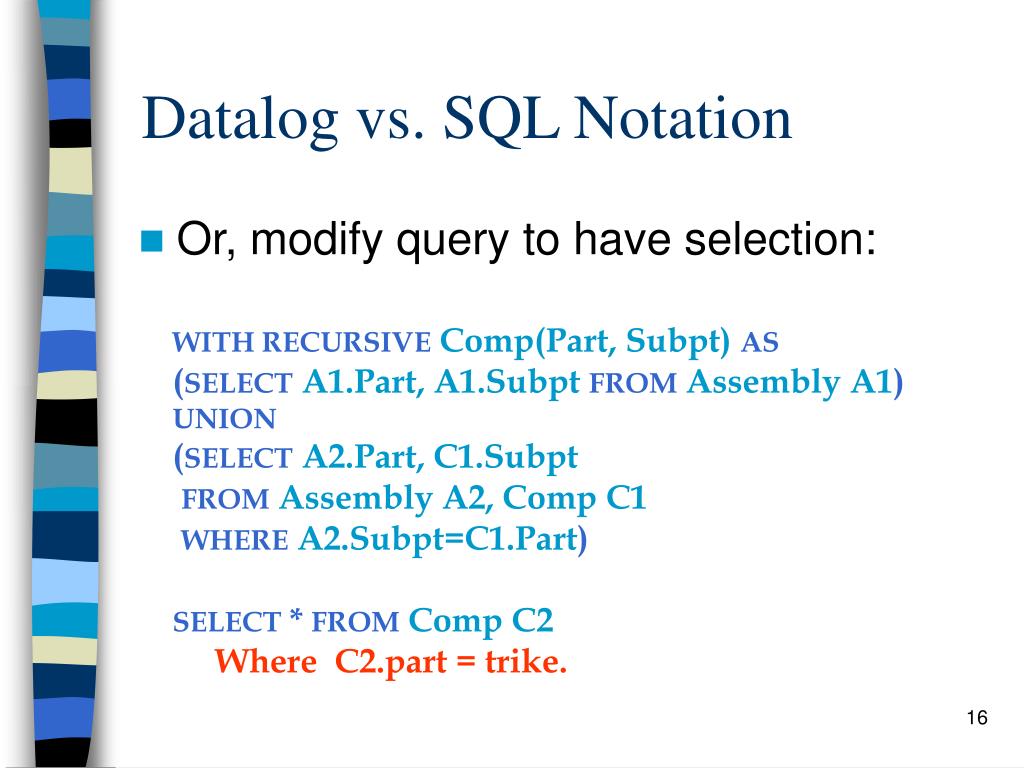 Datalog vs. SQL Notation

Or, modify query to have selection:

WITH RECURSIVE Comp(Part, Subpt) AS
(SELECT A1.Part, A1.Subpt FROM Assembly A1)
UNION
(SELECT A2.Part, C1.Subpt
FROM Assembly A2, Comp C1
WHERE A2.Subpt=C1.Part)

SELECT * FROM Comp C2
Where C2.part = trike.

16